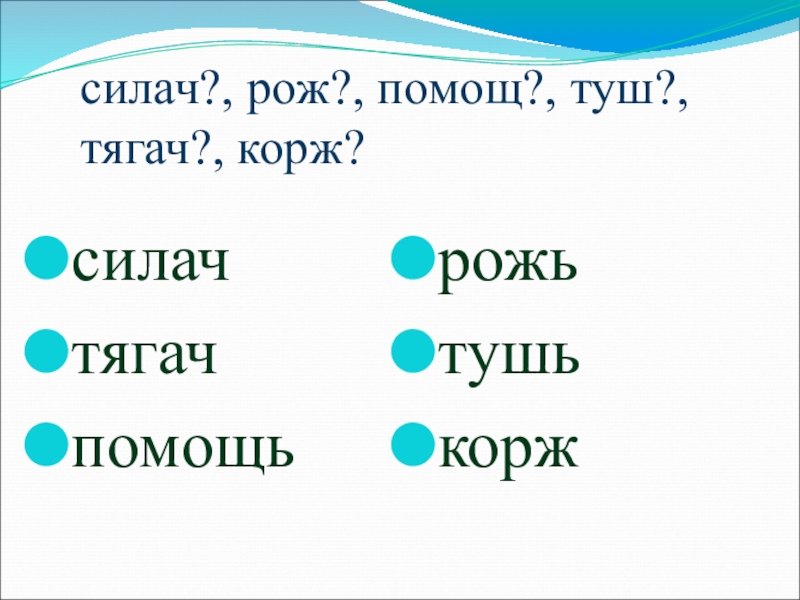 силач?, рож?, помощ?, туш?, тягач?, корж?

силач
тягач
помощь

рожь
тушь
корж